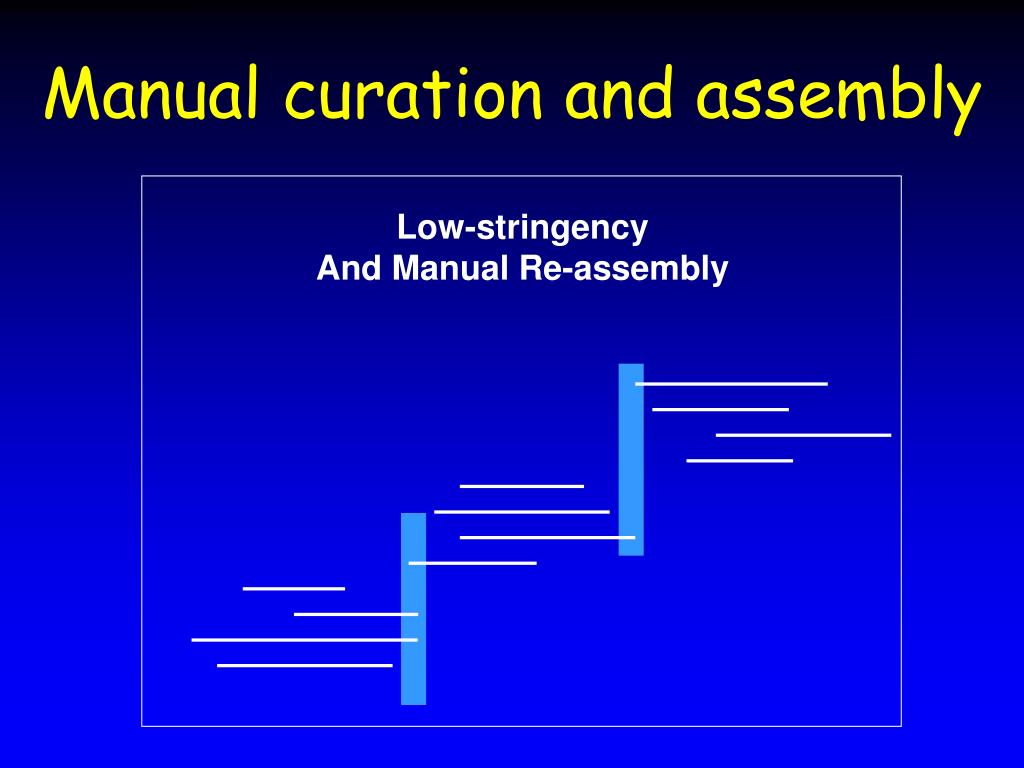 Manual curation and assembly

Low-stringency
And Manual Re-assembly